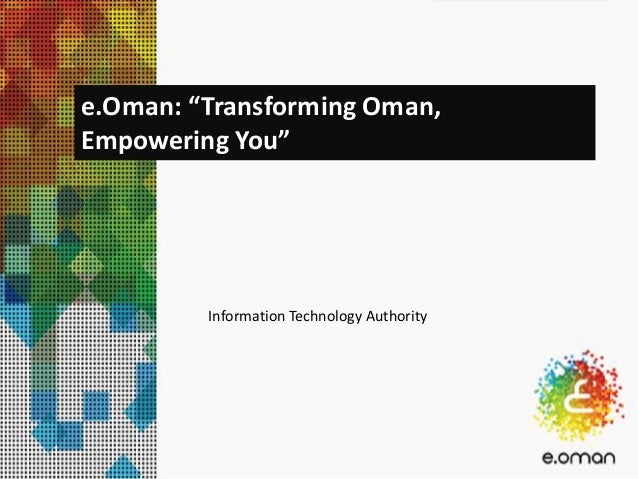 e.Oman: “Transforming Oman, Empowering You”

Information Technology Authority

e.oman